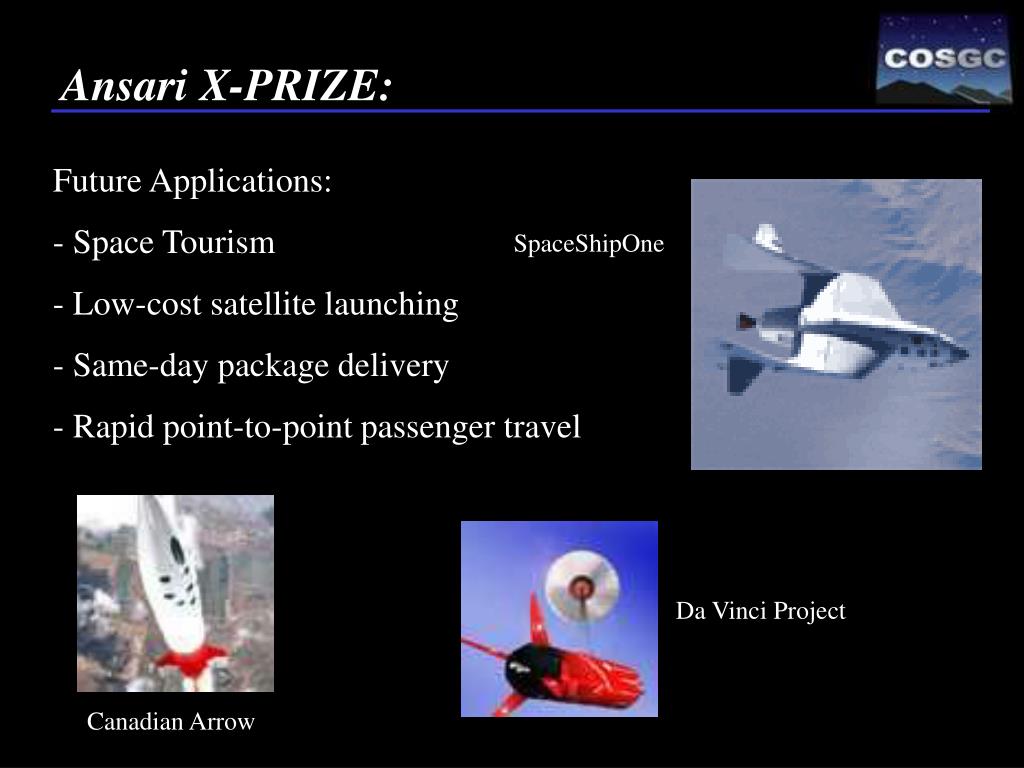 Ansari X-PRIZE:

COSGC

Future Applications:

- Space Tourism

- Low-cost satellite launching

- Same-day package delivery

- Rapid point-to-point passenger travel

SpaceShipOne

Da Vinci Project

Canadian Arrow